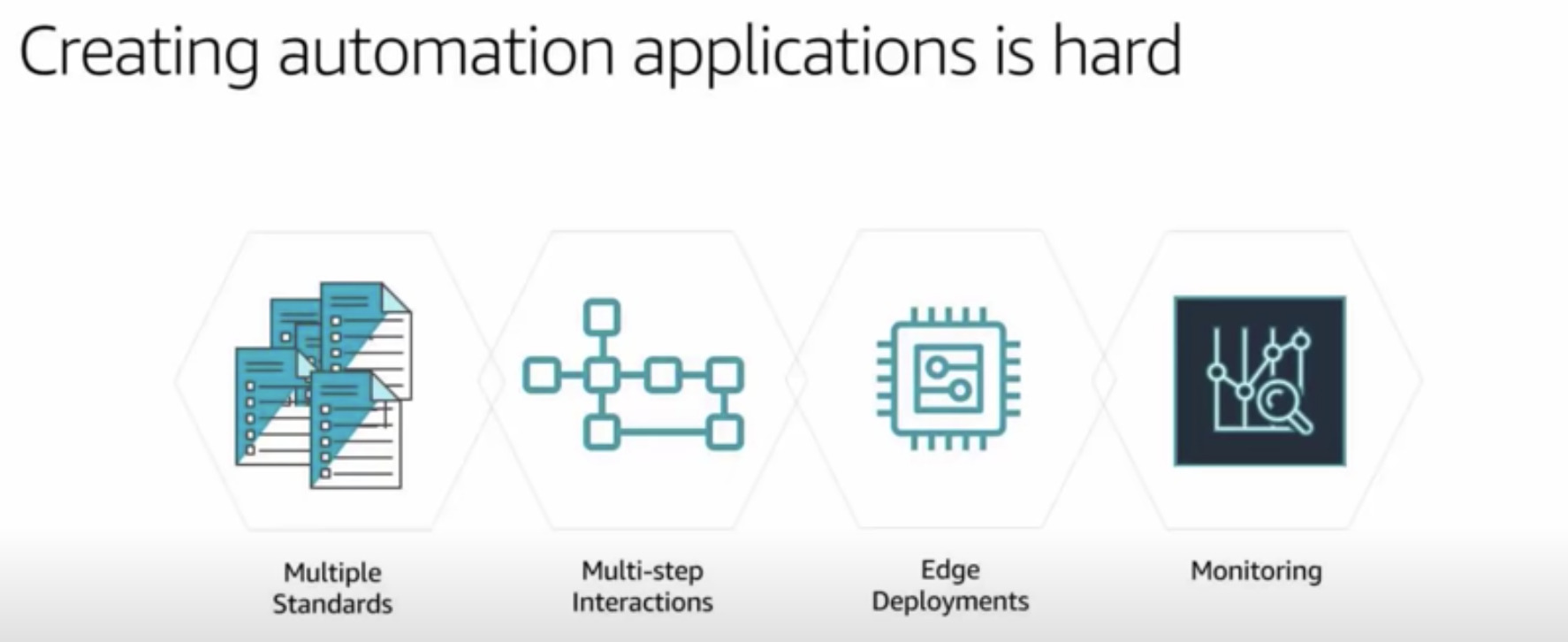 Creating automation applications is hard

Multiple Standards

Multi-step Interactions

Edge Deployments

Monitoring